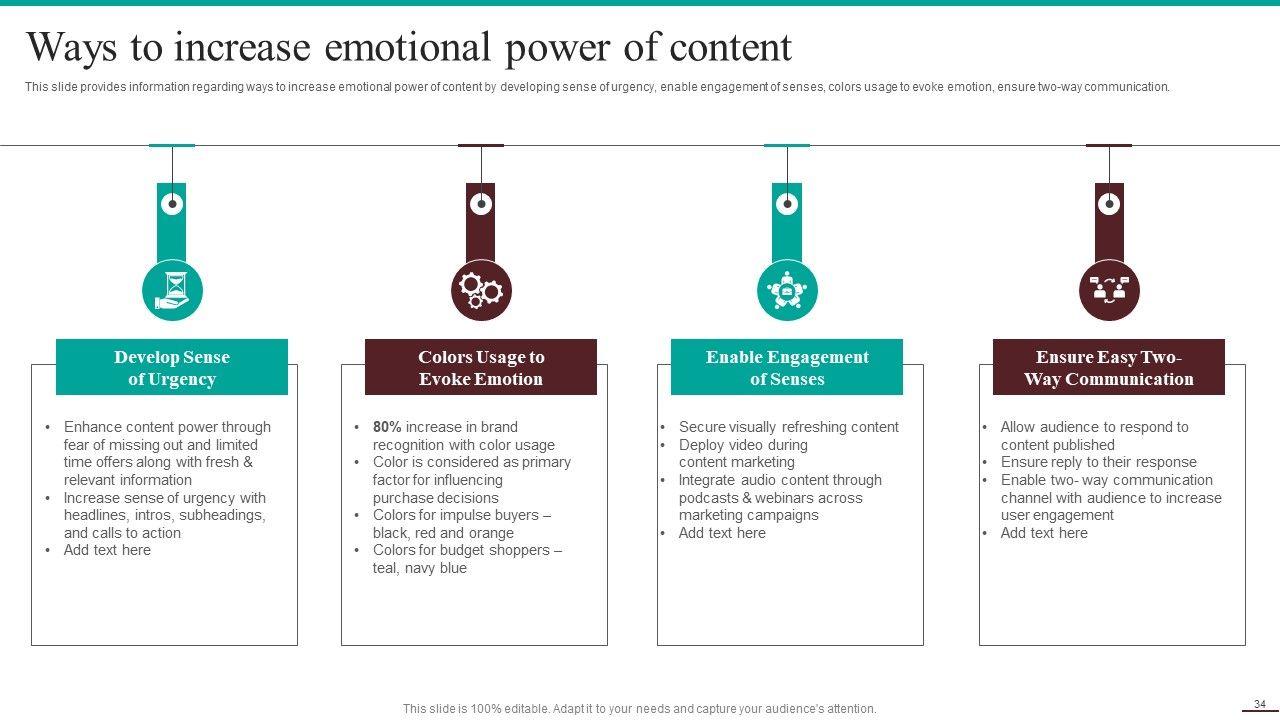 Ways to increase emotional power of content

This slide provides information regarding ways to increase emotional power of content by developing sense of urgency, enable engagement of senses, colors usage to evoke emotion, ensure two-way communication.

Develop Sense of Urgency

• Enhance content power through fear of missing out and limited time offers along with fresh & relevant information
• Increase sense of urgency with headlines, intros, subheadings, and calls to action
• Add text here

Colors Usage to Evoke Emotion

• 80% increase in brand recognition with color usage
• Color is considered as primary factor for influencing purchase decisions
• Colors for impulse buyers – black, red and orange
• Colors for budget shoppers – teal, navy blue

Enable Engagement of Senses

• Secure visually refreshing content
• Deploy video during content marketing
• Integrate audio content through podcasts & webinars across marketing campaigns
• Add text here

Ensure Easy Two-Way Communication

• Allow audience to respond to content published
• Ensure reply to their response
• Enable two- way communication channel with audience to increase user engagement
• Add text here

This slide is 100% editable. Adapt it to your needs and capture your audience's attention.

34